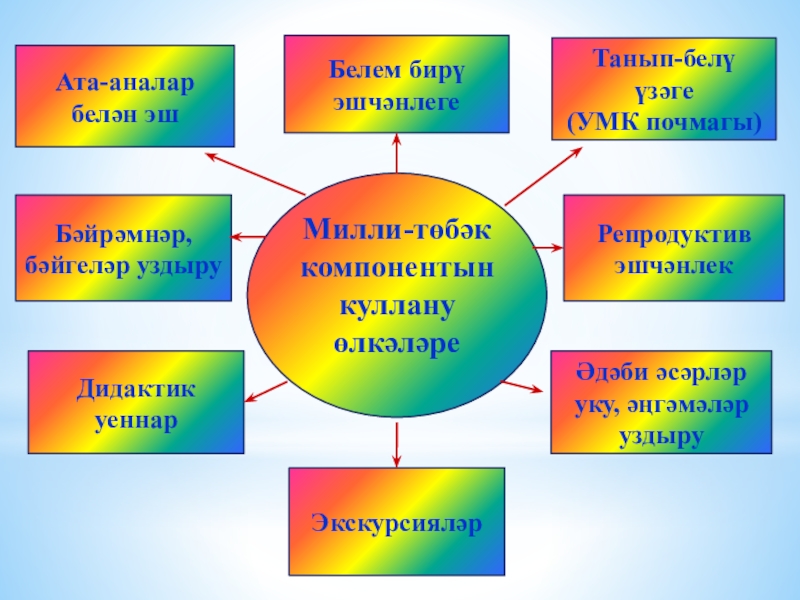 Ата-аналар белән эш

Белем бирү эшчәнлеге

Танып-белү үзәге (УМК почмагы)

Бәйрәмнәр, бәйгеләр уздыру

Милли-төбәк компонентын куллану өлкәләре

Репродуктив эшчәнлек

Дидактик уеннар

Әдәби әсәрләр уку, әңгәмәләр уздыру

Экскурсияләр